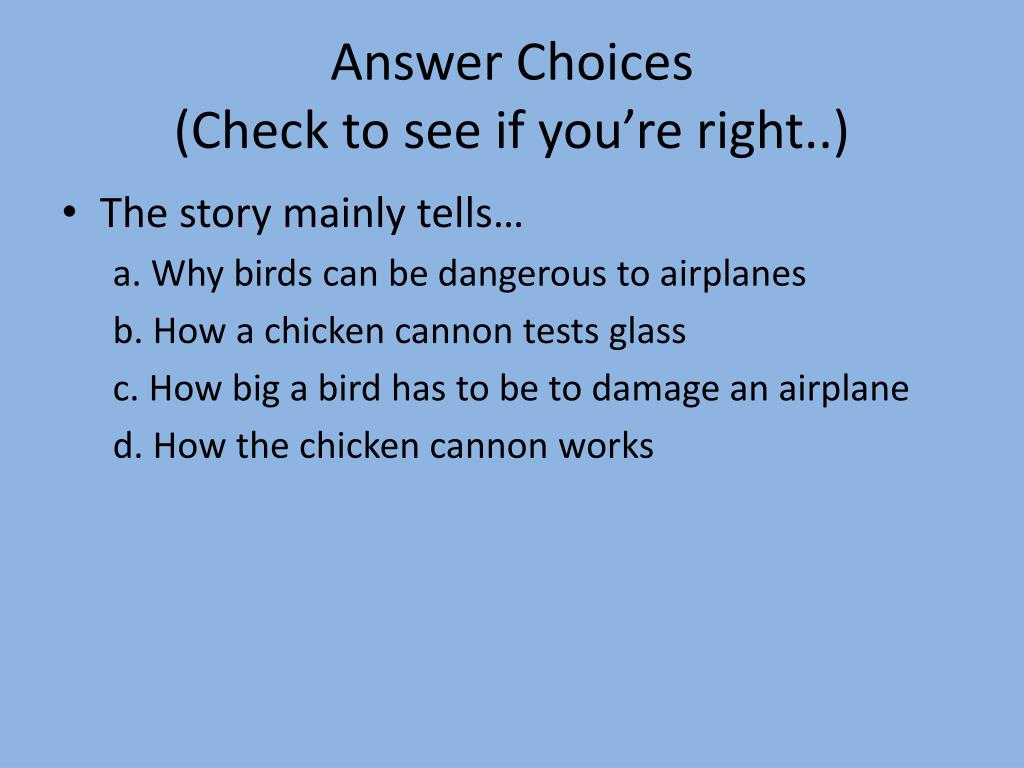 Answer Choices
(Check to see if you’re right..)

• The story mainly tells…

a. Why birds can be dangerous to airplanes

b. How a chicken cannon tests glass

c. How big a bird has to be to damage an airplane

d. How the chicken cannon works